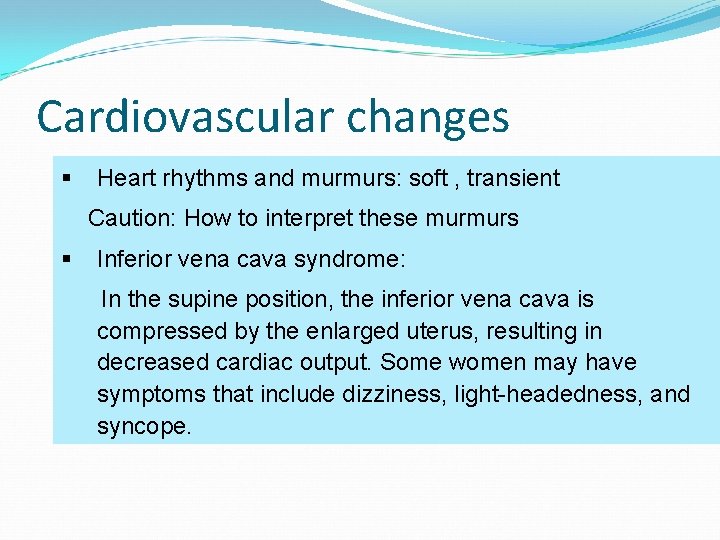 Cardiovascular changes

▪ Heart rhythms and murmurs: soft , transient

Caution: How to interpret these murmurs

▪ Inferior vena cava syndrome:

In the supine position, the inferior vena cava is compressed by the enlarged uterus, resulting in decreased cardiac output. Some women may have symptoms that include dizziness, light-headedness, and syncope.